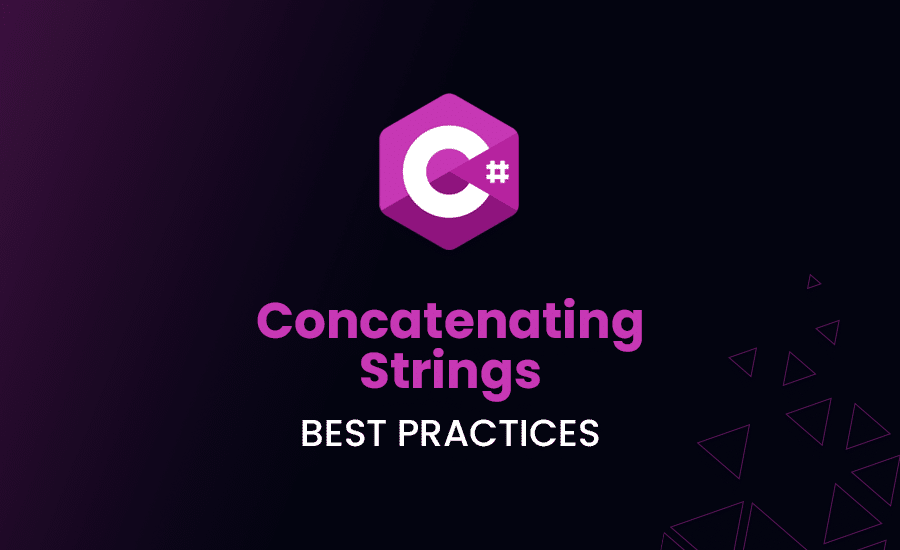 C#

Concatenating Strings

BEST PRACTICES